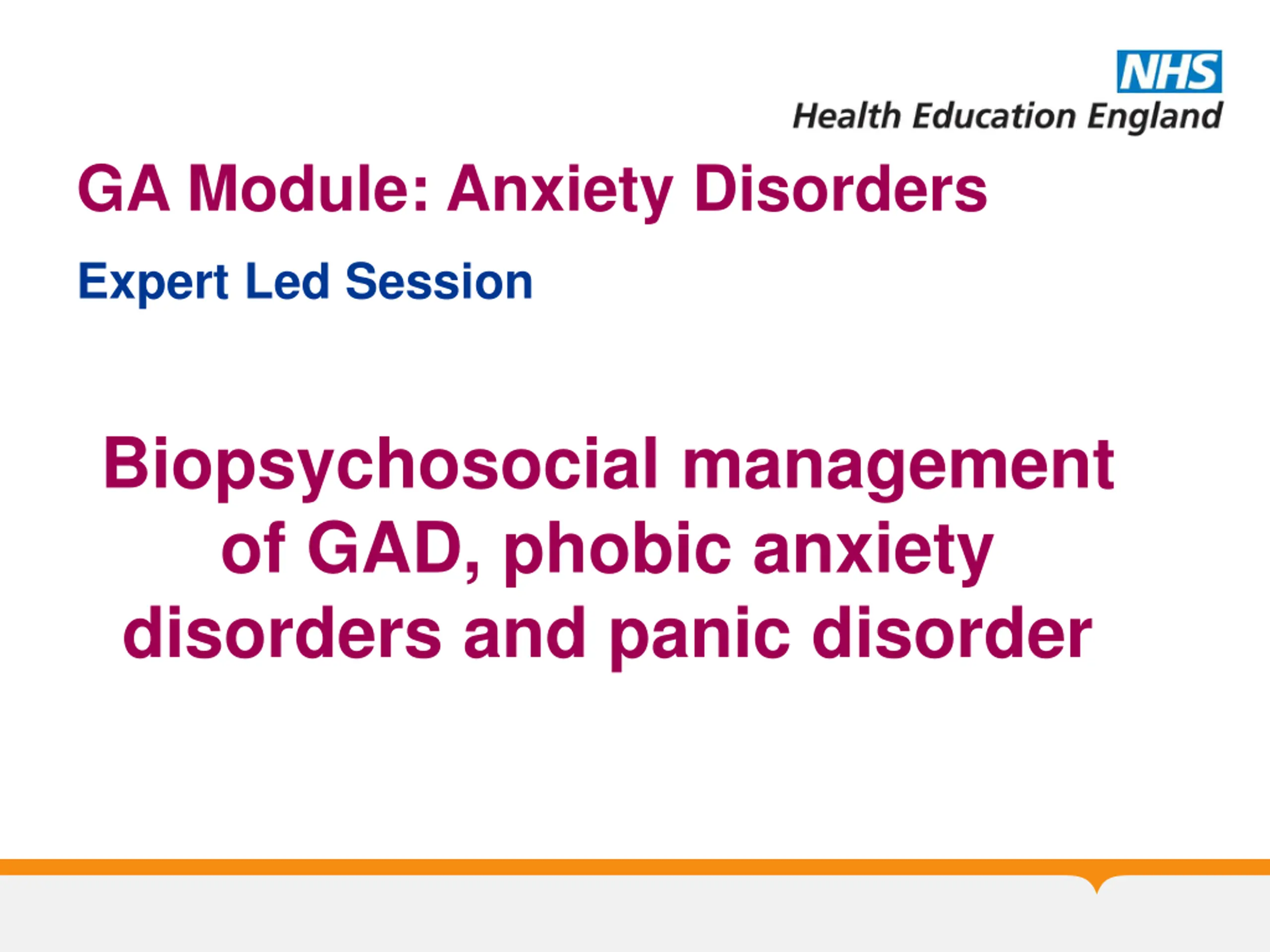 NHS
Health Education England

GA Module: Anxiety Disorders

Expert Led Session

Biopsychosocial management of GAD, phobic anxiety disorders and panic disorder